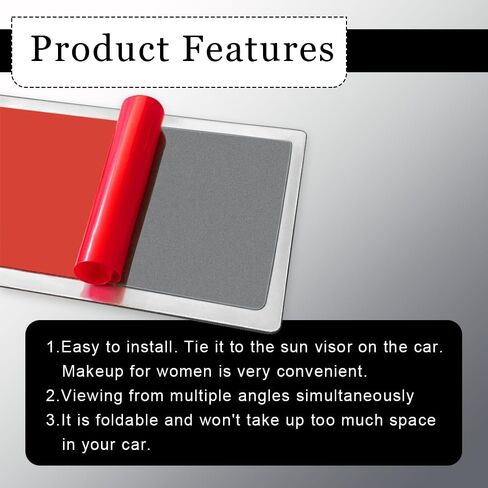 Product Features

1.Easy to install. Tie it to the sun visor on the car. Makeup for women is very convenient.
2.Viewing from multiple angles simultaneously
3.It is foldable and won't take up too much space in your car.